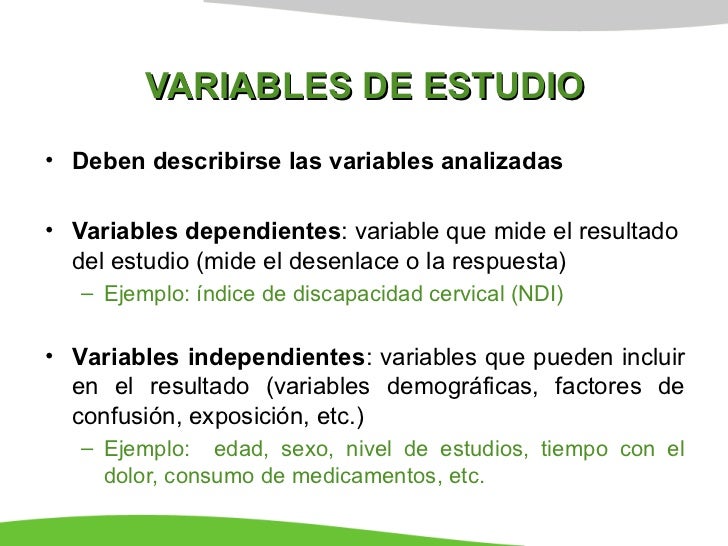 VARIABLES DE ESTUDIO

• Deben describirse las variables analizadas

• Variables dependientes: variable que mide el resultado del estudio (mide el desenlace o la respuesta)
– Ejemplo: índice de discapacidad cervical (NDI)

• Variables independientes: variables que pueden incluir en el resultado (variables demográficas, factores de confusión, exposición, etc.)
– Ejemplo: edad, sexo, nivel de estudios, tiempo con el dolor, consumo de medicamentos, etc.